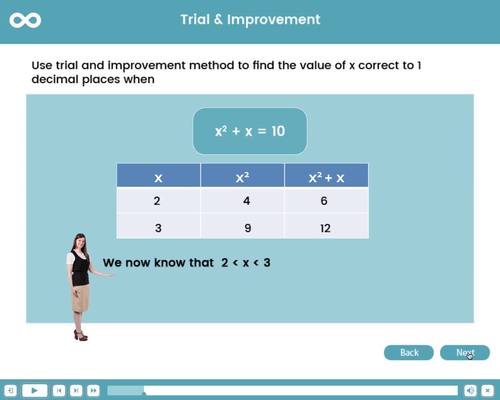 Trial & Improvement

Use trial and improvement method to find the value of x correct to 1 decimal places when

$x^2 + x = 10$

| x | $x^2$ | $x^2 + x$ |
|---|---|---|
| 2 | 4 | 6 |
| 3 | 9 | 12 |

We now know that $2 < x < 3$

Back

Next